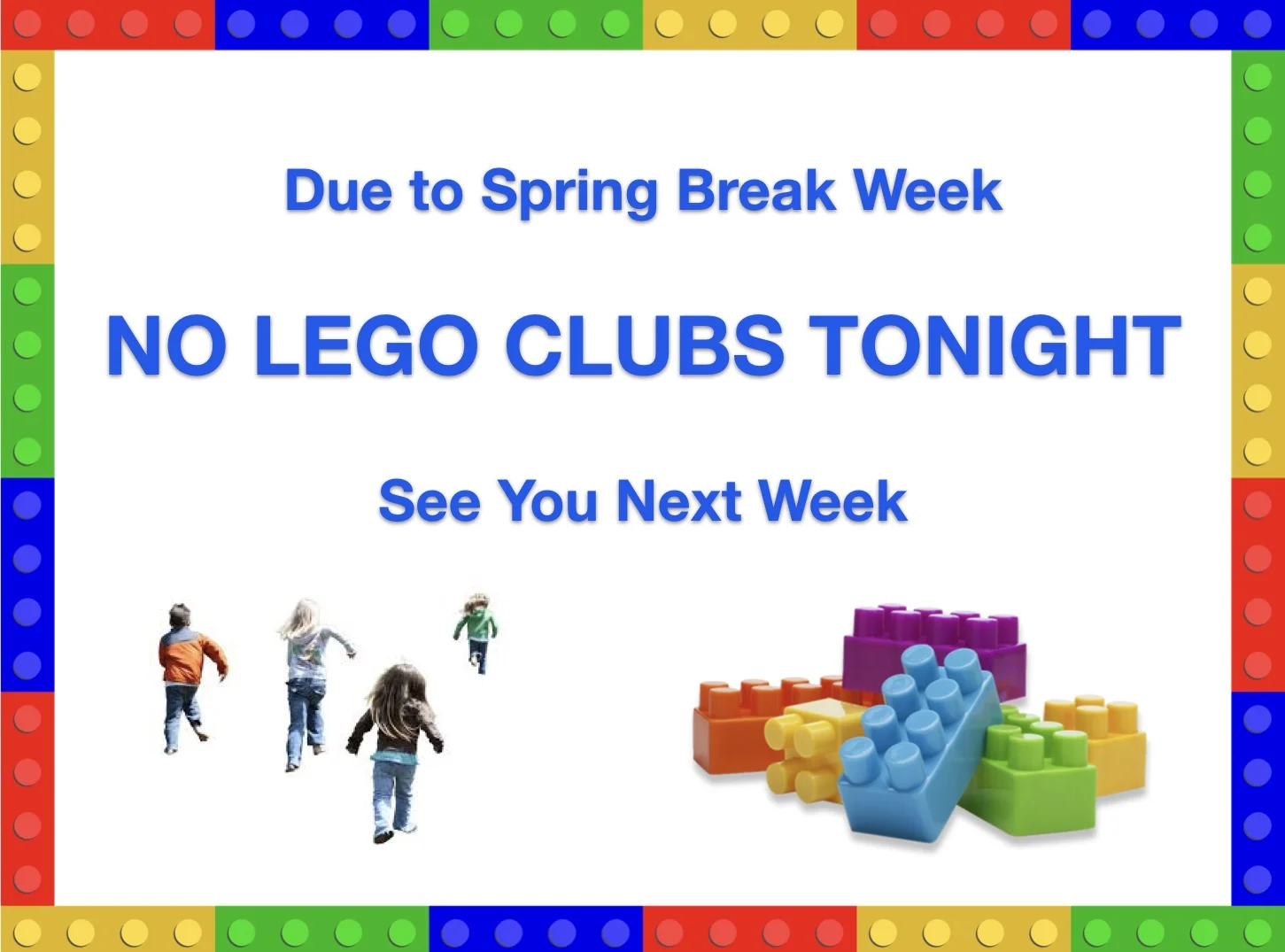 Due to Spring Break Week

NO LEGO CLUBS TONIGHT

See You Next Week